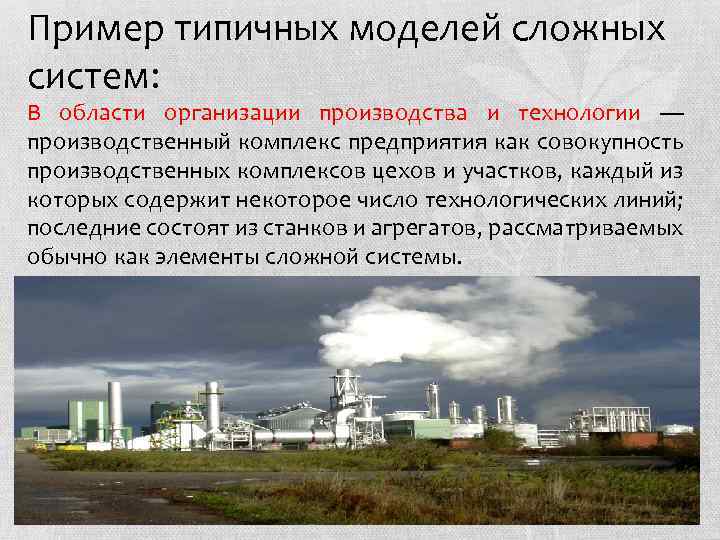 Пример типичных моделей сложных систем:

В области организации производства и технологии — производственный комплекс предприятия как совокупность производственных комплексов цехов и участков, каждый из которых содержит некоторое число технологических линий; последние состоят из станков и агрегатов, рассматриваемых обычно как элементы сложной системы.